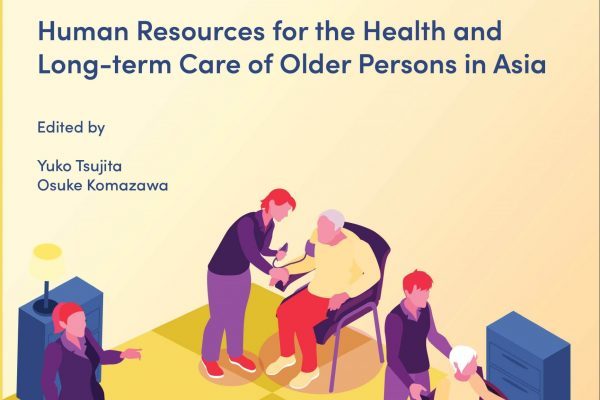 Human Resources for the Health and Long-term Care of Older Persons in Asia

Edited by

Yuko Tsujita
Osuke Komazawa